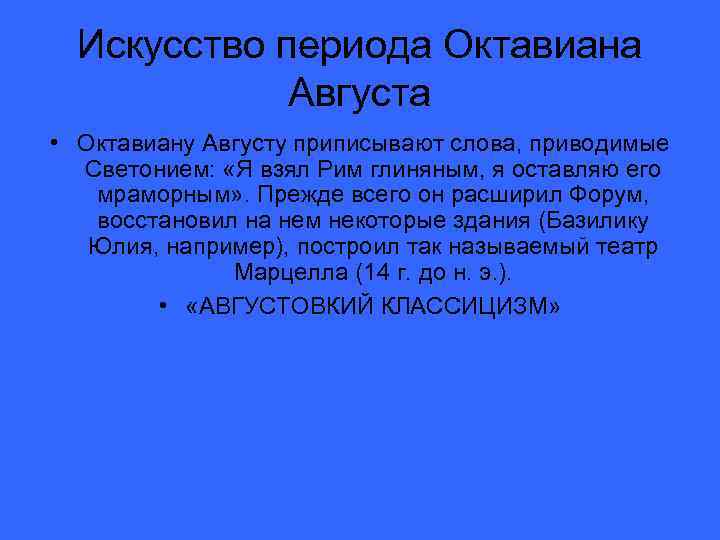 Искусство периода Октавиана Августа

• Октавиану Августу приписывают слова, приводимые Светонием: «Я взял Рим глиняным, я оставляю его мраморным». Прежде всего он расширил Форум, восстановил на нем некоторые здания (Базилику Юлия, например), построил так называемый театр Марцелла (14 г. до н. э.).

• «АВГУСТОВКИЙ КЛАССИЦИЗМ»